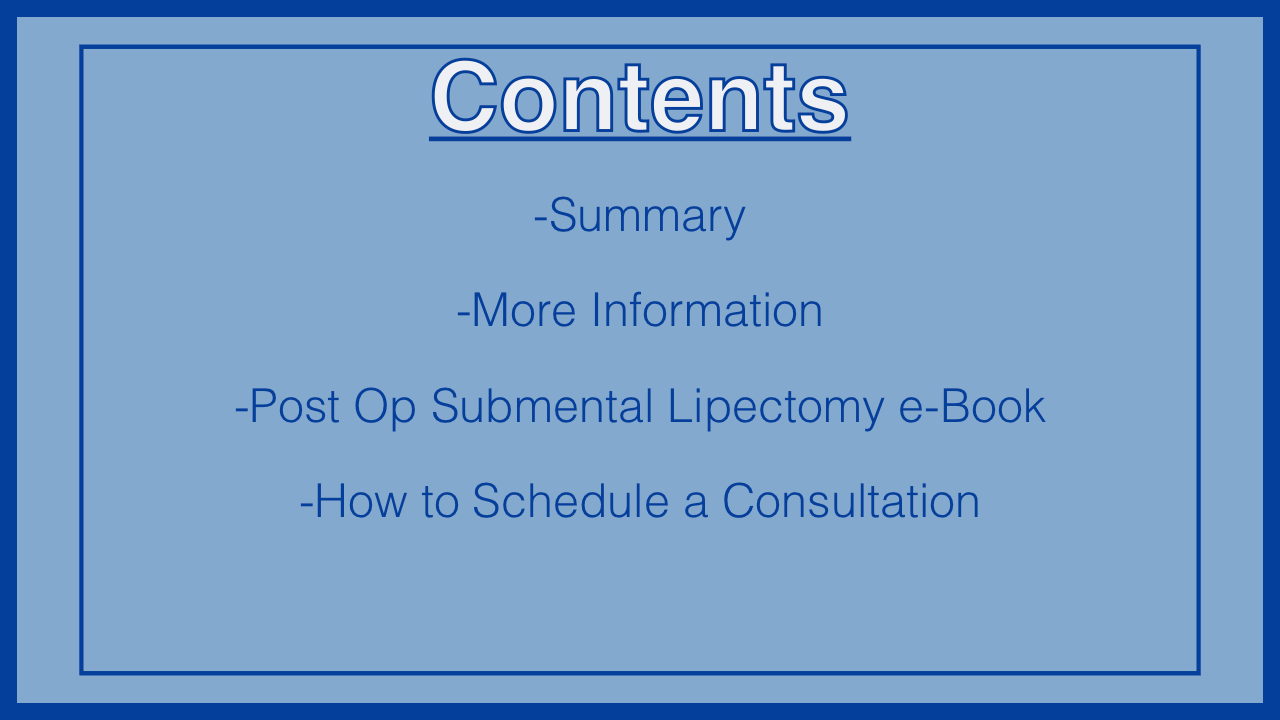 Contents

-Summary

-More Information

-Post Op Submental Lipectomy e-Book

-How to Schedule a Consultation